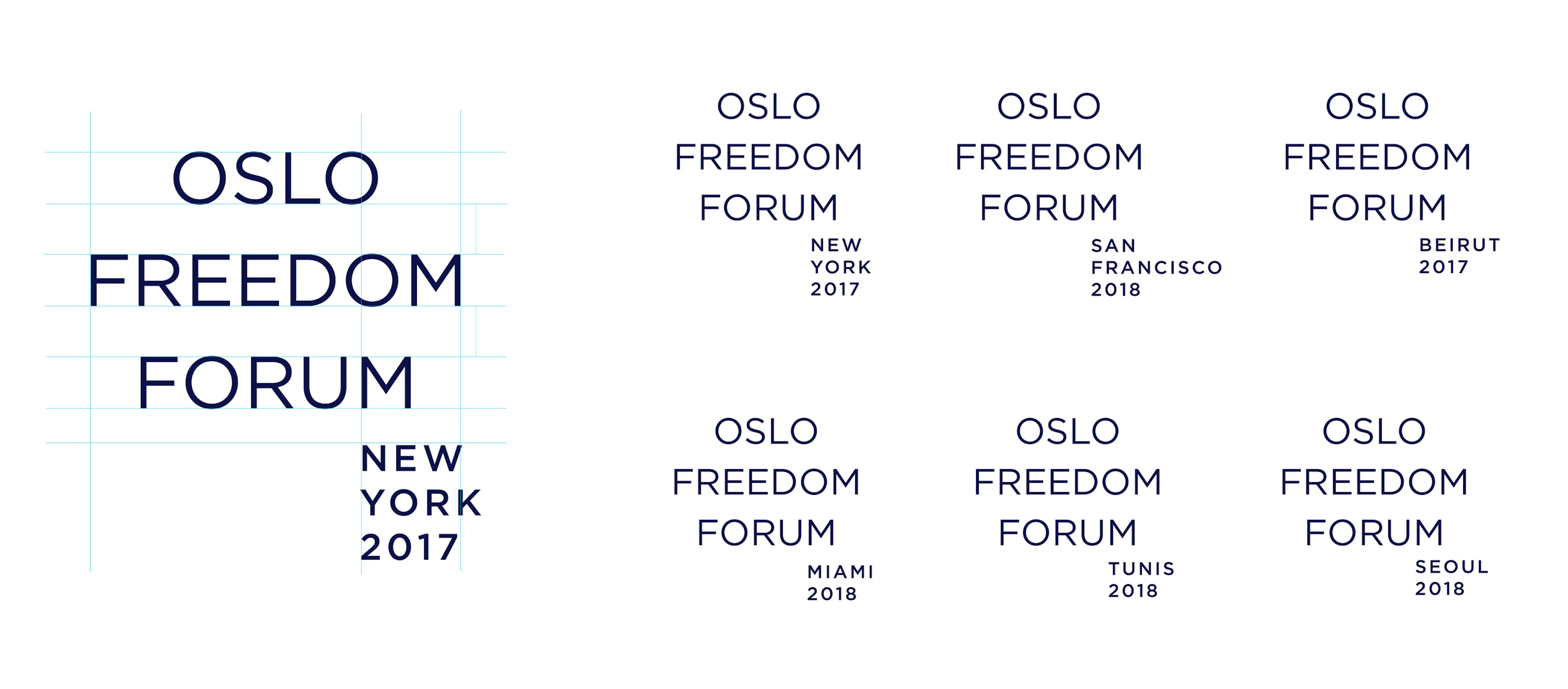 OSLO
FREEDOM
FORUM
NEW
YORK
2017

OSLO
FREEDOM
FORUM
NEW
YORK
2017

OSLO
FREEDOM
FORUM
SAN
FRANCISCO
2018

OSLO
FREEDOM
FORUM
BEIRUT
2017

OSLO
FREEDOM
FORUM
MIAMI
2018

OSLO
FREEDOM
FORUM
TUNIS
2018

OSLO
FREEDOM
FORUM
SEOUL
2018